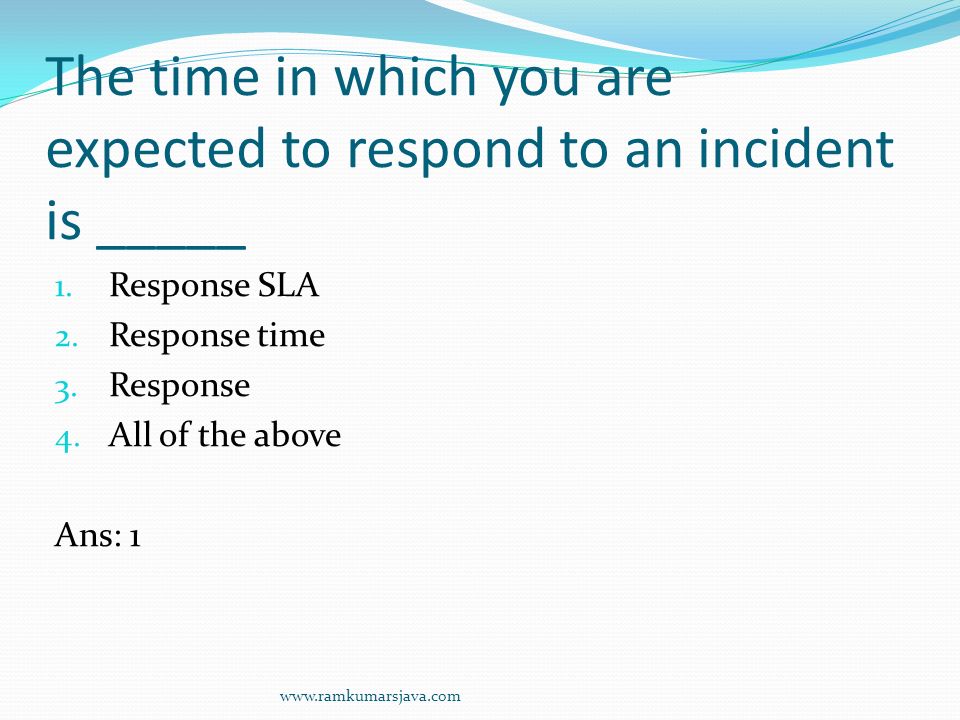 The time in which you are expected to respond to an incident is _____

1. Response SLA
2. Response time
3. Response
4. All of the above

Ans: 1

www.ramkumarsjava.com